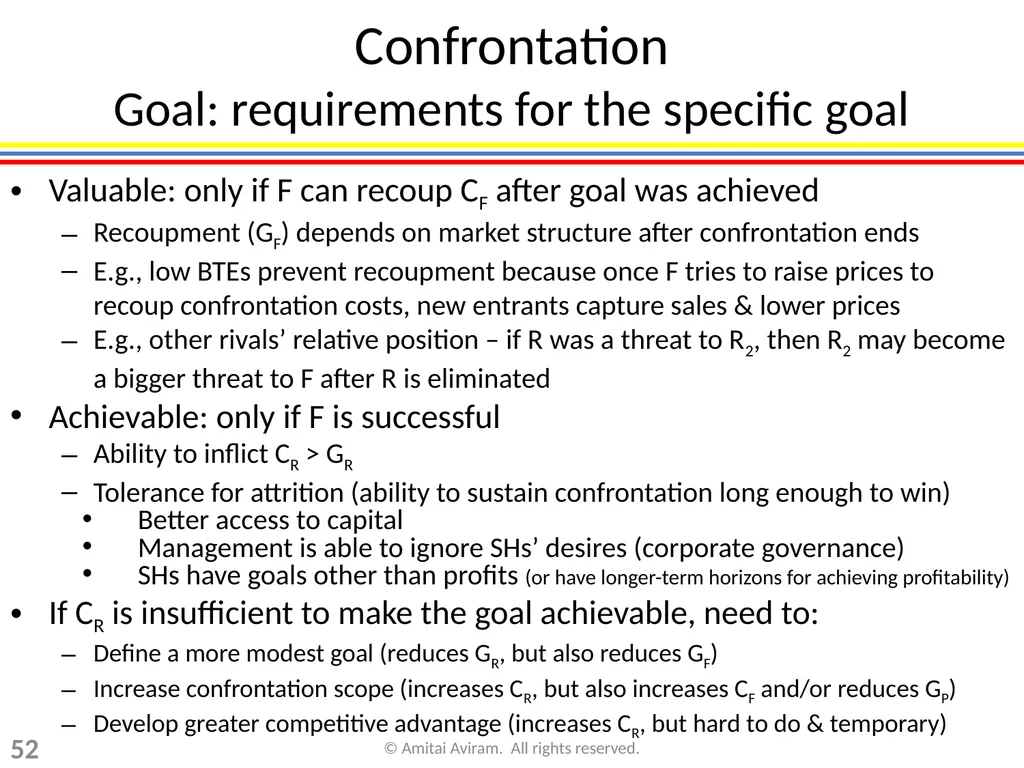 Confrontation
Goal: requirements for the specific goal

• Valuable: only if F can recoup $C_F$ after goal was achieved
– Recoupment ($G_F$) depends on market structure after confrontation ends
– E.g., low BTEs prevent recoupment because once F tries to raise prices to recoup confrontation costs, new entrants capture sales & lower prices
– E.g., other rivals' relative position – if R was a threat to $R_2$, then $R_2$ may become a bigger threat to F after R is eliminated
• Achievable: only if F is successful
– Ability to inflict $C_R$ > $G_R$
– Tolerance for attrition (ability to sustain confrontation long enough to win)
• Better access to capital
• Management is able to ignore SHs' desires (corporate governance)
• SHs have goals other than profits (or have longer-term horizons for achieving profitability)
• If $C_R$ is insufficient to make the goal achievable, need to:
– Define a more modest goal (reduces $G_R$, but also reduces $G_F$)
– Increase confrontation scope (increases $C_R$, but also increases $C_F$ and/or reduces $G_P$)
– Develop greater competitive advantage (increases $C_R$, but hard to do & temporary)

52
© Amitai Aviram. All rights reserved.